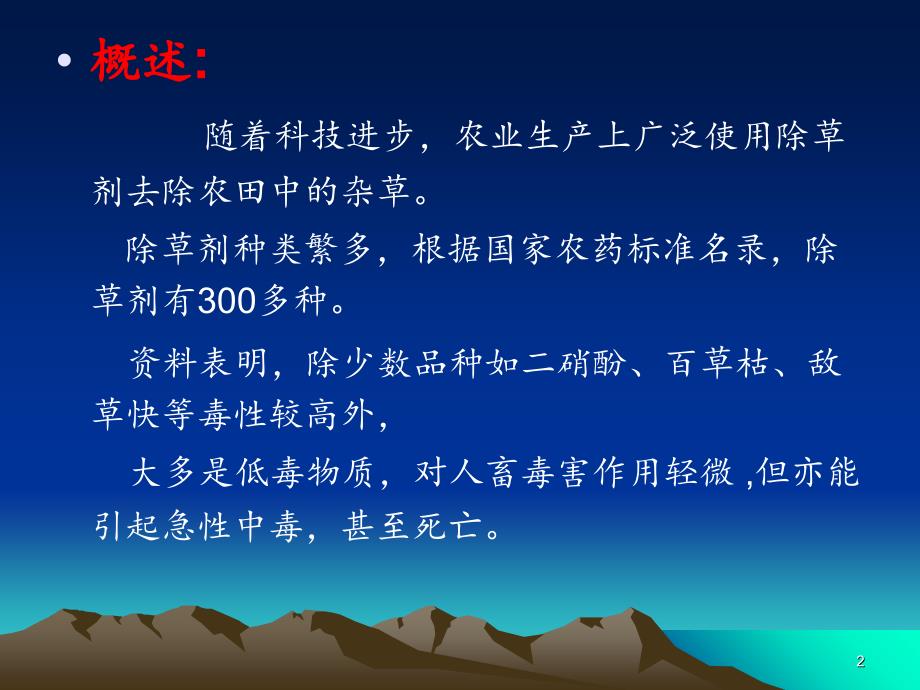 • 概述:

随着科技进步，农业生产上广泛使用除草剂去除农田中的杂草。

除草剂种类繁多，根据国家农药标准名录，除草剂有300多种。

资料表明，除少数品种如二硝酚、百草枯、敌草快等毒性较高外，

大多是低毒物质，对人畜毒害作用轻微 ,但亦能引起急性中毒，甚至死亡。

2